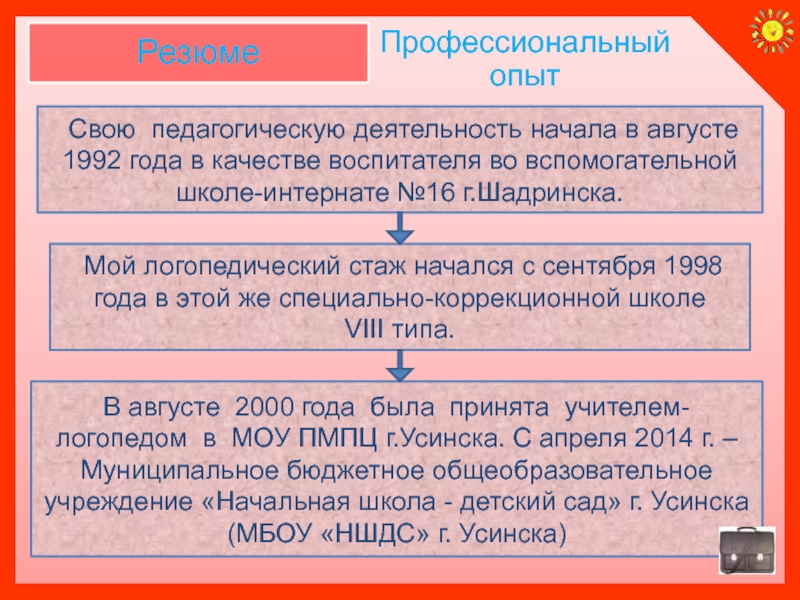 Резюме

Профессиональный опыт

Свою педагогическую деятельность начала в августе 1992 года в качестве воспитателя во вспомогательной школе-интернате №16 г.Шадринска.

Мой логопедический стаж начался с сентября 1998 года в этой же специально-коррекционной школе VIII типа.

В августе 2000 года была принята учителем-логопедом в МОУ ПМПЦ г.Усинска. С апреля 2014 г. – Муниципальное бюджетное общеобразовательное учреждение «Начальная школа - детский сад» г. Усинска (МБОУ «НШДС» г. Усинска)